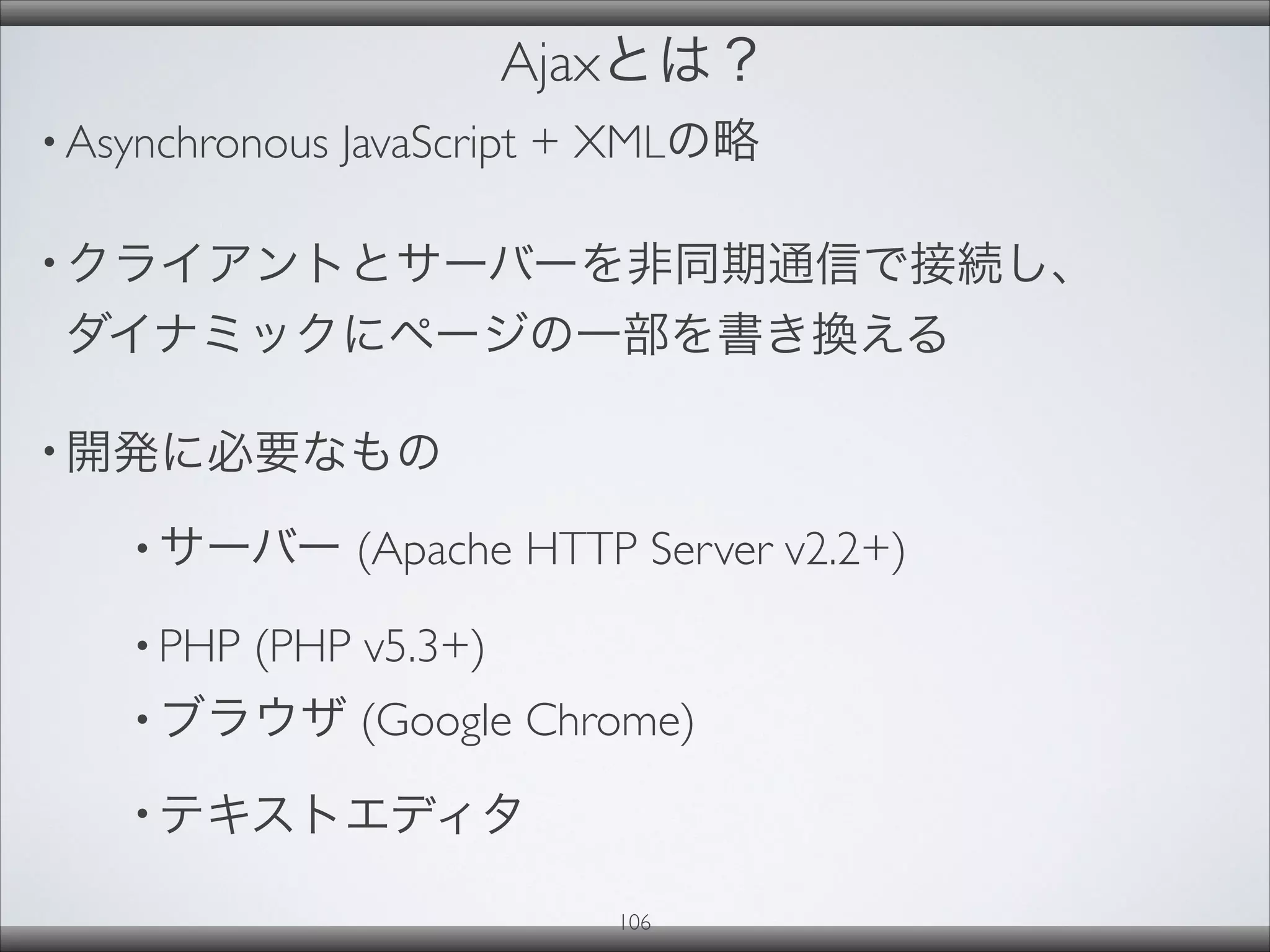 Ajaxとは？

• Asynchronous JavaScript + XMLの略

• クライアントとサーバーを非同期通信で接続し、ダイナミックにページの一部を書き換える

• 開発に必要なもの

• サーバー (Apache HTTP Server v2.2+)

• PHP (PHP v5.3+)

• ブラウザ (Google Chrome)

• テキストエディタ

106